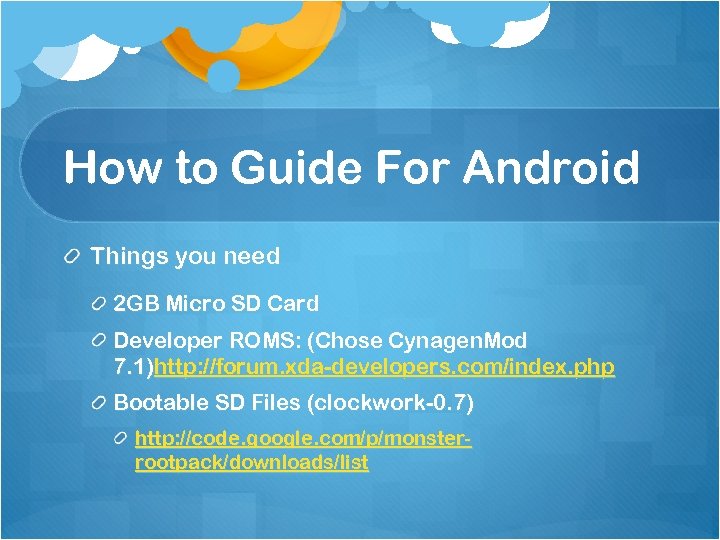 How to Guide For Android

Things you need

2GB Micro SD Card

Developer ROMS: (Chose CynagenMod 7.1)http://forum.xda-developers.com/index.php

Bootable SD Files (clockwork-0.7)

http://code.google.com/p/monster-rootpack/downloads/list